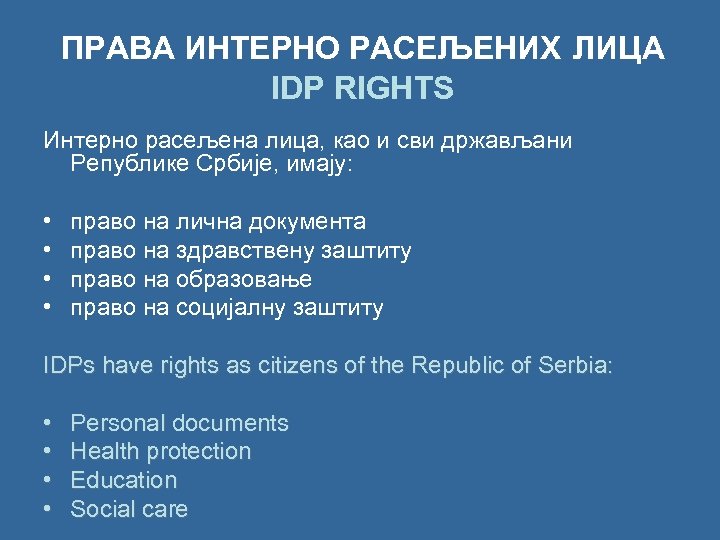 ПРАВА ИНТЕРНО РАСЕЉЕНИХ ЛИЦА
IDP RIGHTS

Интерно расељена лица, као и сви држављани Републике Србије, имају:

• право на лична документа
• право на здравствену заштиту
• право на образовање
• право на социјалну заштиту

IDPs have rights as citizens of the Republic of Serbia:

• Personal documents
• Health protection
• Education
• Social care